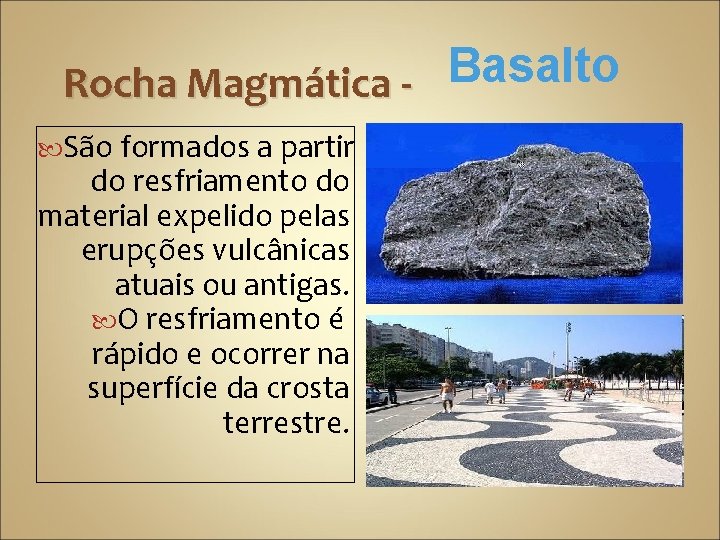 Rocha Magmática - Basalto

São formados a partir do resfriamento do material expelido pelas erupções vulcânicas atuais ou antigas.

O resfriamento é rápido e ocorrer na superfície da crosta terrestre.